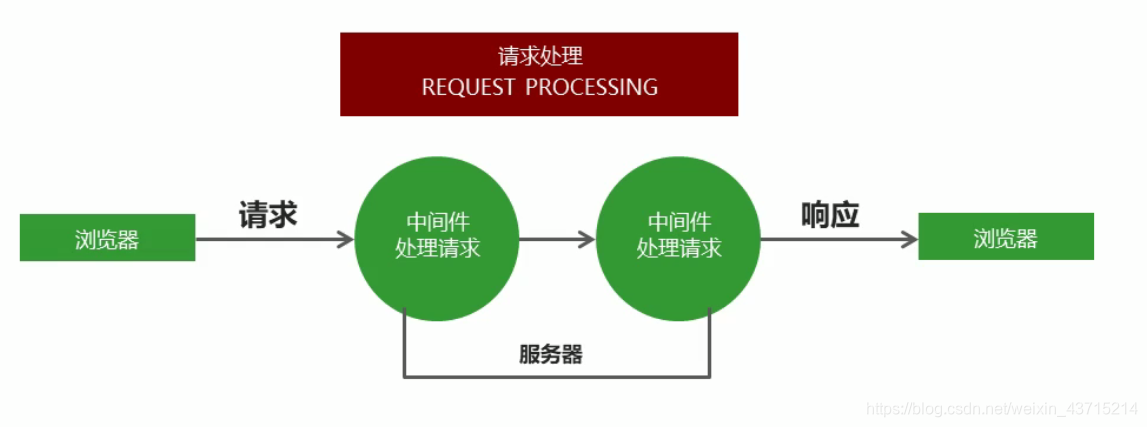 请求处理
REQUEST PROCESSING

浏览器

请求

中间件
处理请求

中间件
处理请求

响应

浏览器

服务器

https://blog.csdn.net/weixin_43715214